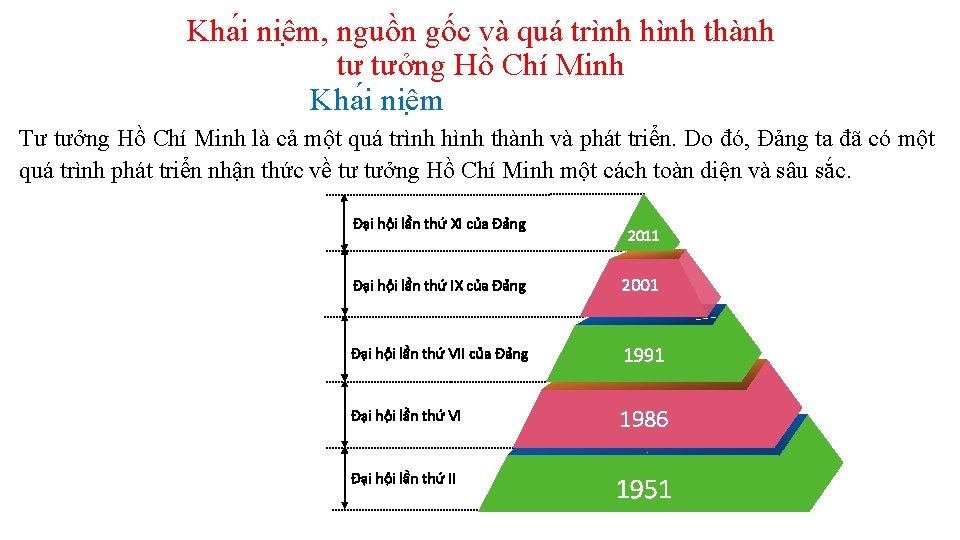 Khái niệm, nguồn gốc và quá trình hình thành tư tưởng Hồ Chí Minh

Khái niệm

Tư tưởng Hồ Chí Minh là cả một quá trình hình thành và phát triển. Do đó, Đảng ta đã có một quá trình phát triển nhận thức về tư tưởng Hồ Chí Minh một cách toàn diện và sâu sắc.

Đại hội lần thứ XI của Đảng
2011
Đại hội lần thứ IX của Đảng
2001
Đại hội lần thứ VII của Đảng
1991
Đại hội lần thứ VI
1986
Đại hội lần thứ II
1951